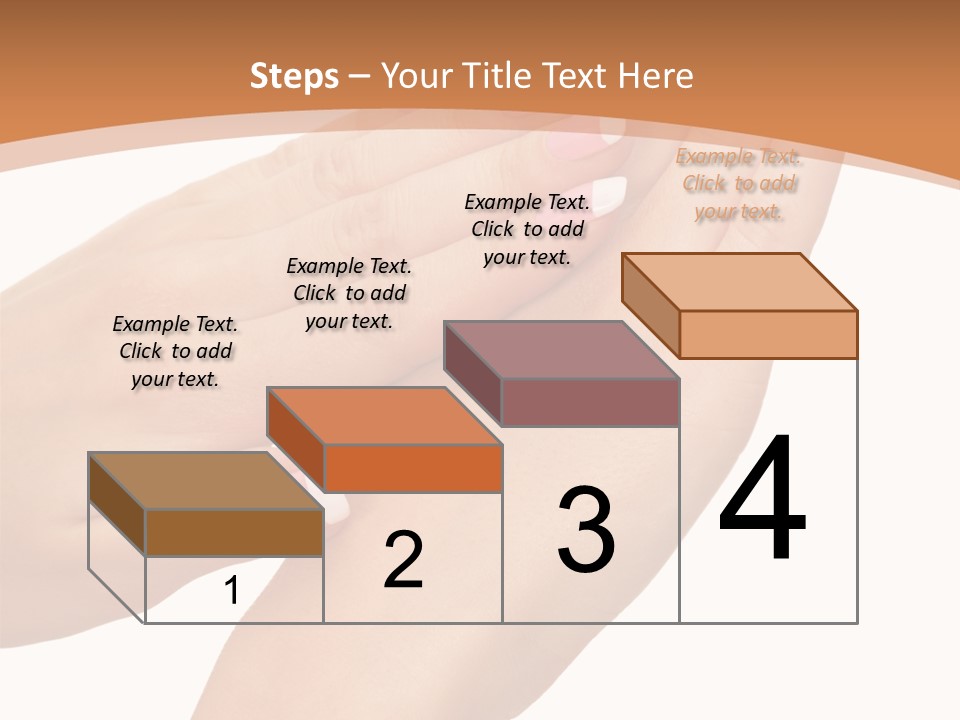 Steps – Your Title Text Here

Example Text. Click to add your text.

Example Text. Click to add your text.

Example Text. Click to add your text.

Example Text. Click to add your text.

1

2

3

4